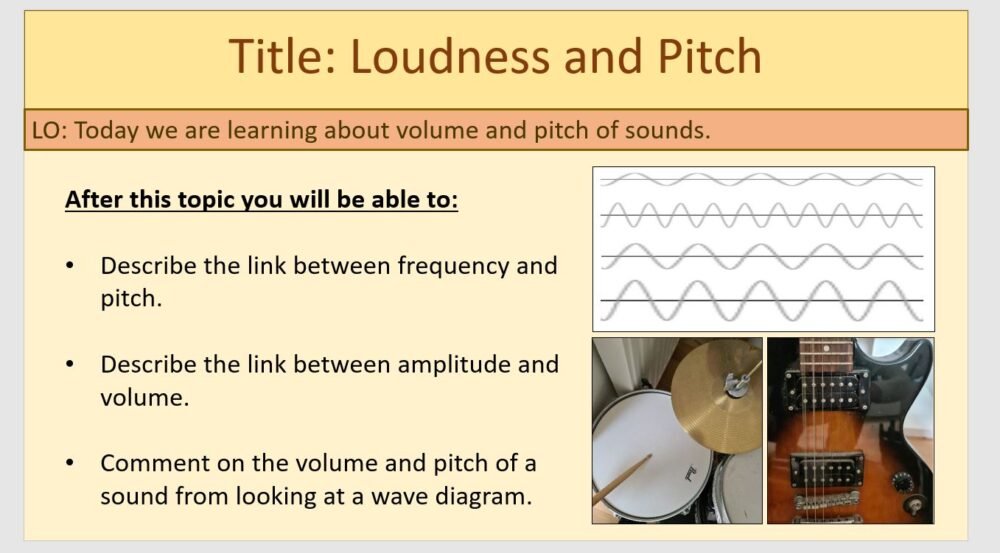 Title: Loudness and Pitch

LO: Today we are learning about volume and pitch of sounds.

After this topic you will be able to:

• Describe the link between frequency and pitch.

• Describe the link between amplitude and volume.

• Comment on the volume and pitch of a sound from looking at a wave diagram.